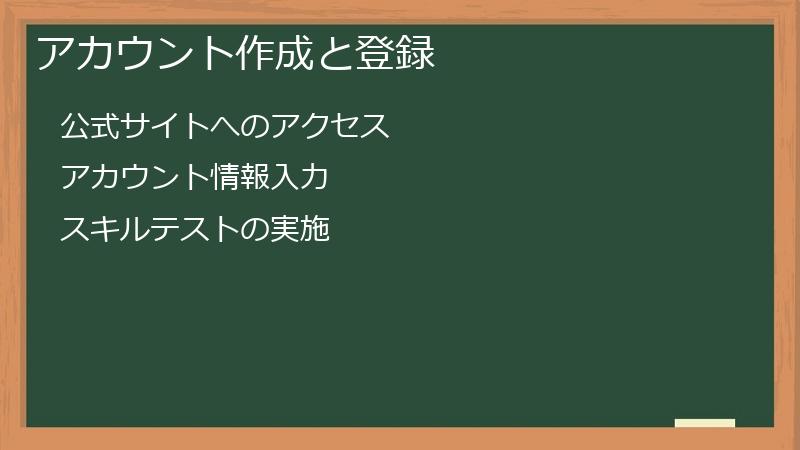 アカウント作成と登録

公式サイトへのアクセス

アカウント情報入力

スキルテストの実施